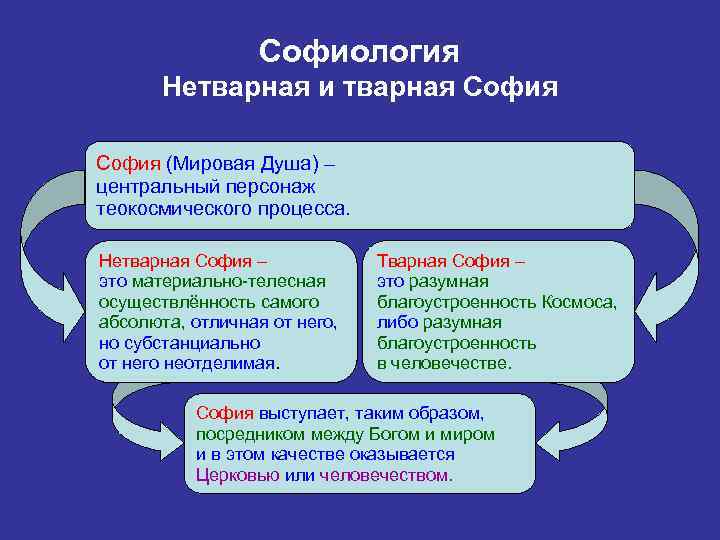 Софиология
Нетварная и тварная София

София (Мировая Душа) – центральный персонаж теокосмического процесса.

Нетварная София – это материально-телесная осуществлённость самого абсолюта, отличная от него, но субстанциально от него неотделимая.

Тварная София – это разумная благоустроенность Космоса, либо разумная благоустроенность в человечестве.

София выступает, таким образом, посредником между Богом и миром и в этом качестве оказывается Церковью или человечеством.